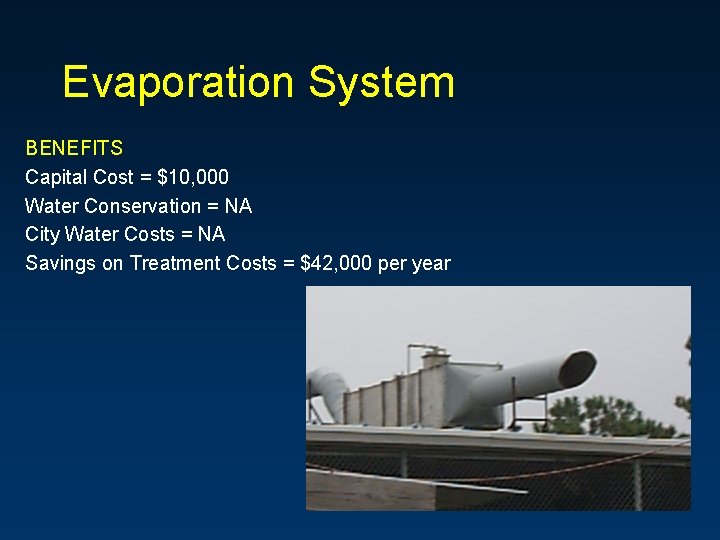 Evaporation System

BENEFITS
Capital Cost = \$10,000
Water Conservation = NA
City Water Costs = NA
Savings on Treatment Costs = \$42,000 per year